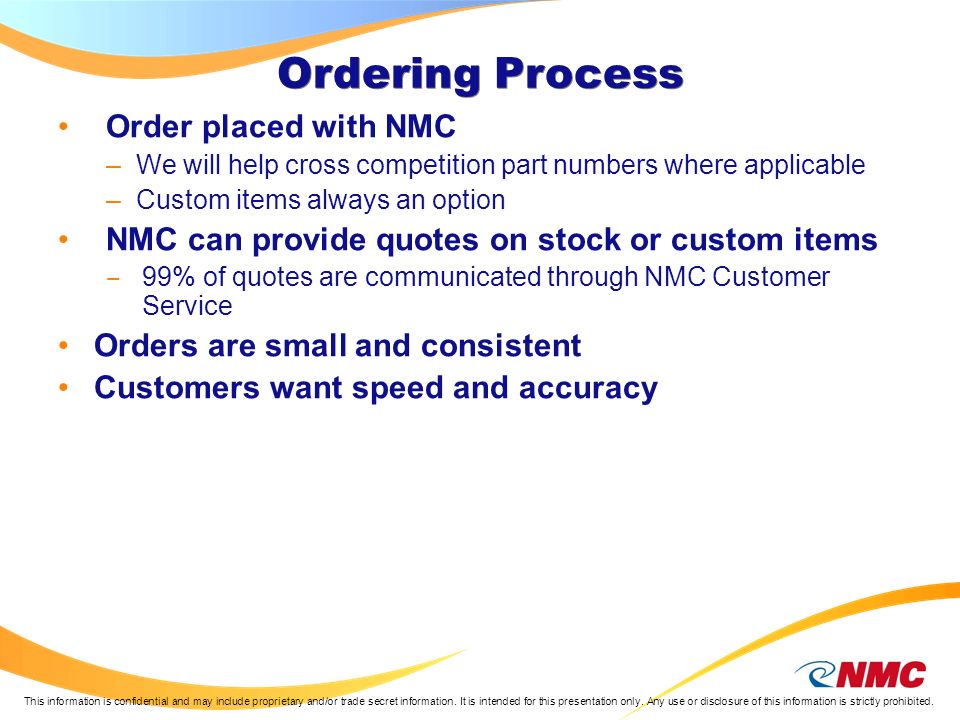 Ordering Process

• Order placed with NMC
– We will help cross competition part numbers where applicable
– Custom items always an option
• NMC can provide quotes on stock or custom items
– 99% of quotes are communicated through NMC Customer Service
• Orders are small and consistent
• Customers want speed and accuracy

NMC

This information is confidential and may include proprietary and/or trade secret information. It is intended for this presentation only. Any use or disclosure of this information is strictly prohibited.